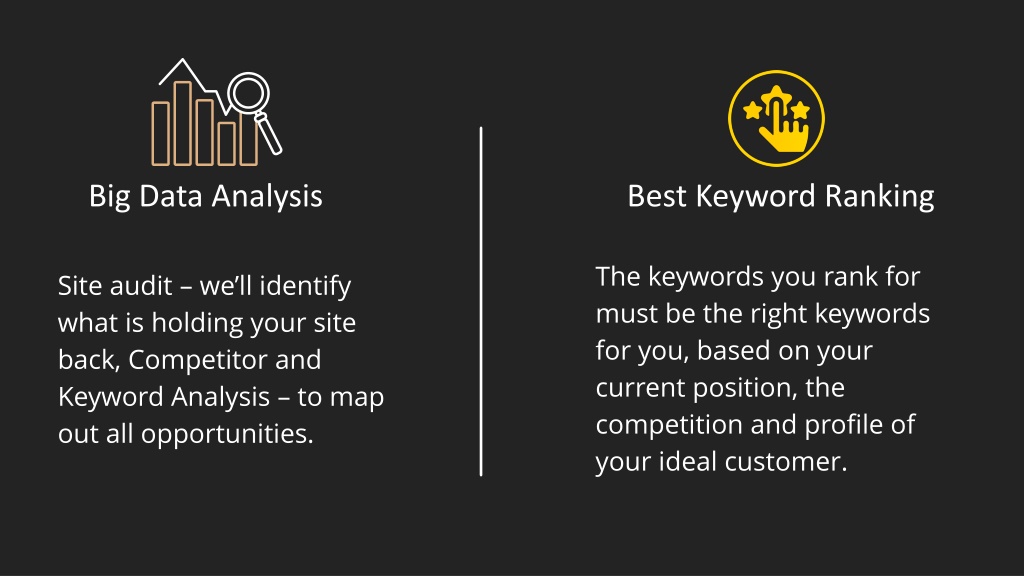 Big Data Analysis

Site audit – we'll identify what is holding your site back, Competitor and Keyword Analysis – to map out all opportunities.

Best Keyword Ranking

The keywords you rank for must be the right keywords for you, based on your current position, the competition and profile of your ideal customer.